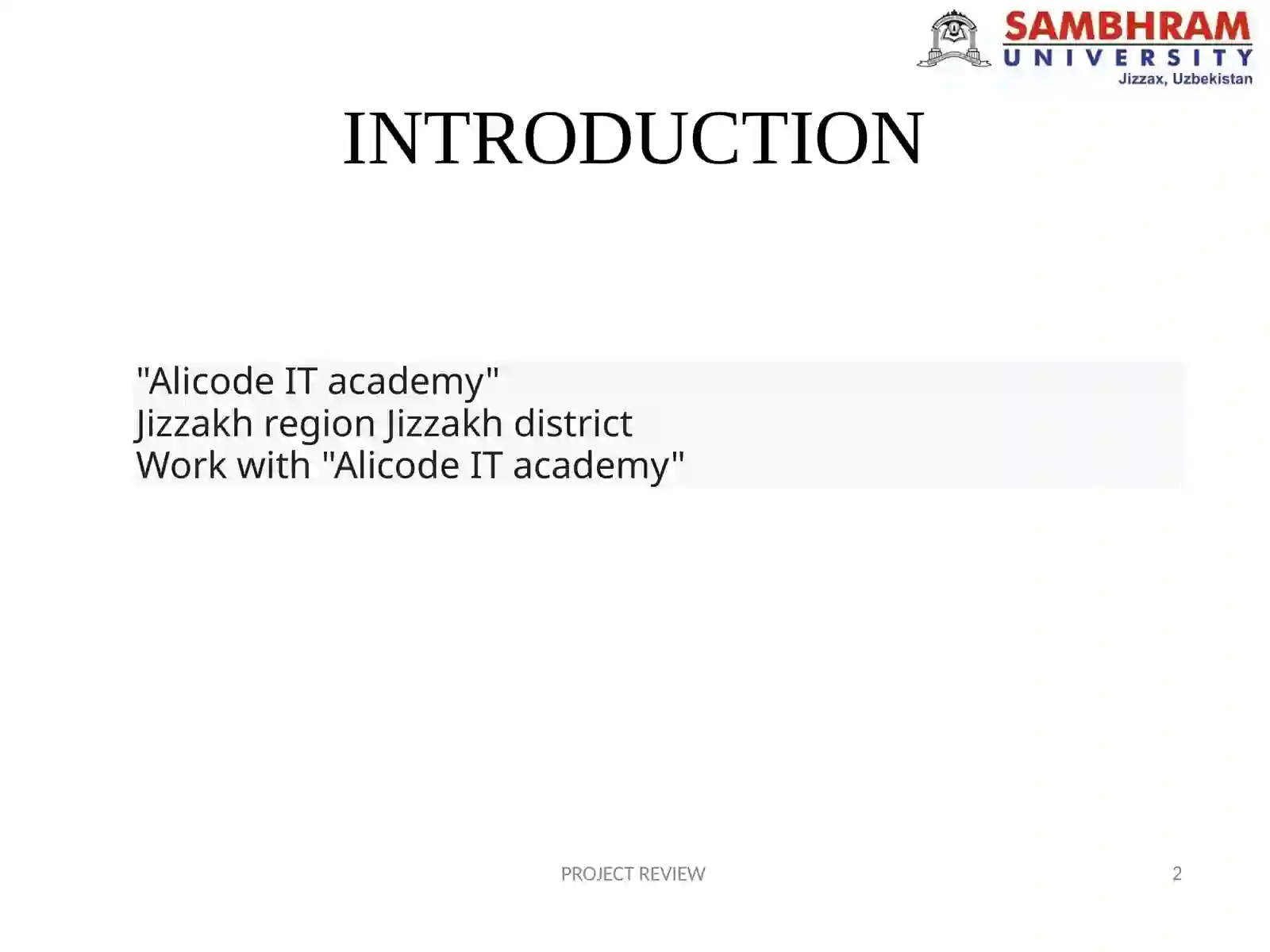 SAMBHRAM
UNIVERSITY
Jizzax, Uzbekistan

INTRODUCTION

"Alicode IT academy"
Jizzakh region Jizzakh district
Work with "Alicode IT academy"

PROJECT REVIEW

2